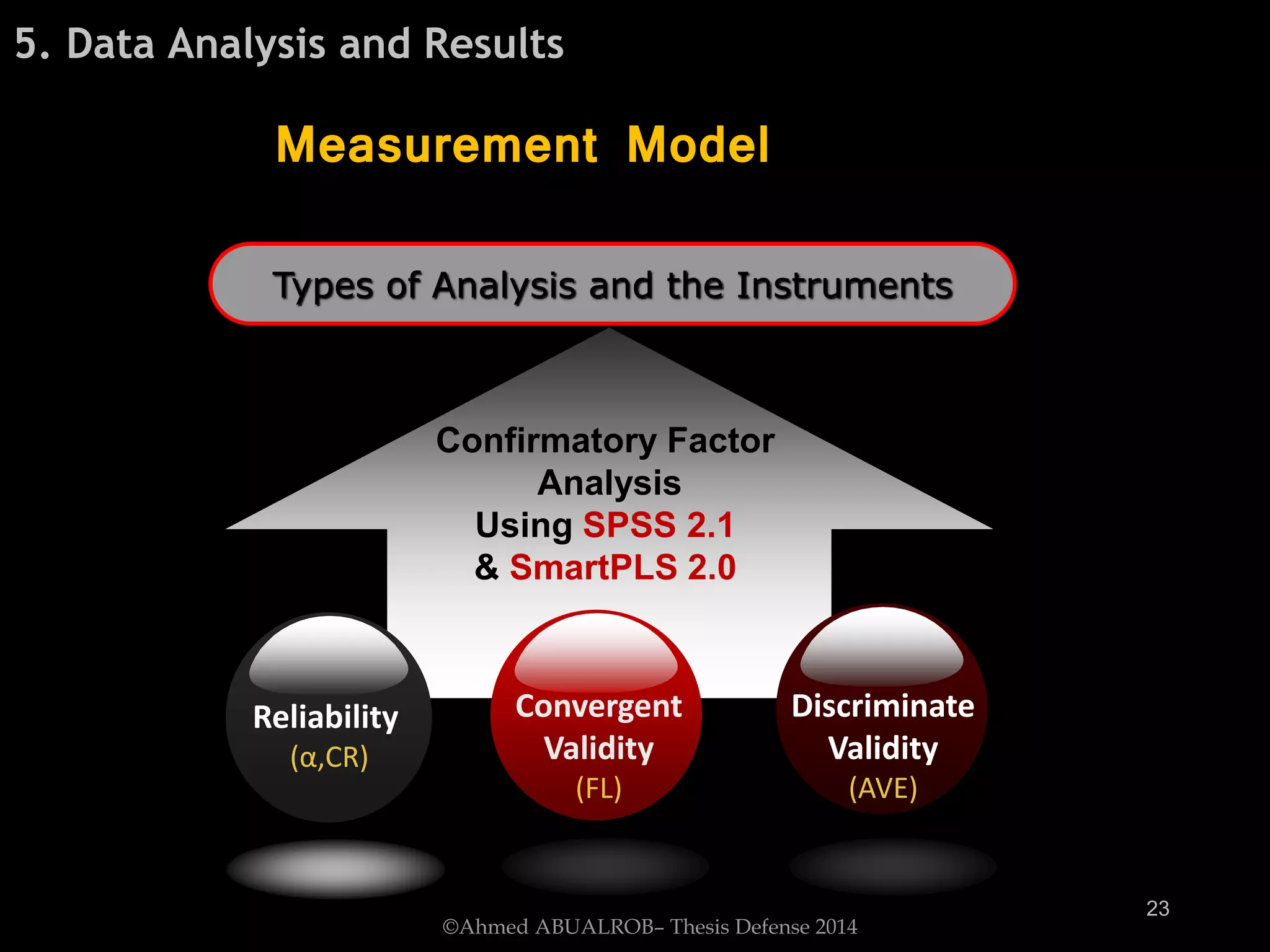 5. Data Analysis and Results

Measurement Model

Types of Analysis and the Instruments

Confirmatory Factor Analysis
Using SPSS 2.1
& SmartPLS 2.0

Reliability
(α,CR)

Convergent Validity
(FL)

Discriminate Validity
(AVE)

23

©Ahmed ABUALROB– Thesis Defense 2014